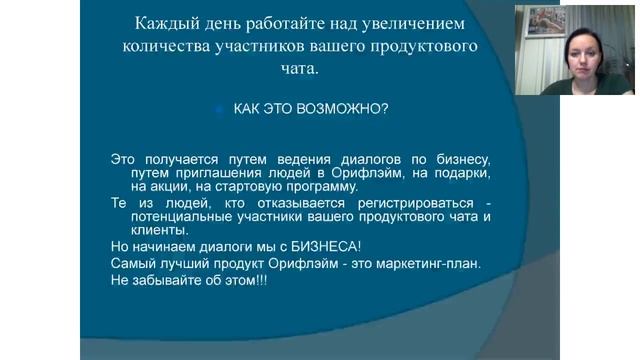 Каждый день работайте над увеличением количества участников вашего продуктового чата.

КАК ЭТО ВОЗМОЖНО?

Это получается путем ведения диалогов по бизнесу, путем приглашения людей в Орифлэйм, на подарки, на акции, на стартовую программу.

Те из людей, кто отказывается регистрироваться - потенциальные участники вашего продуктового чата и клиенты.

Но начинаем диалоги мы с БИЗНЕСА!

Самый лучший продукт Орифлэйм - это маркетинг-план.

Не забывайте об этом!!!